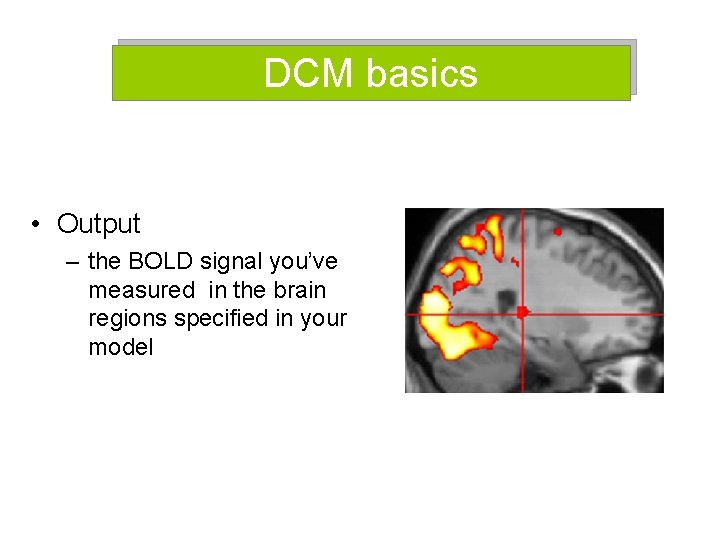 DCM basics

• Output
– the BOLD signal you've measured in the brain regions specified in your model